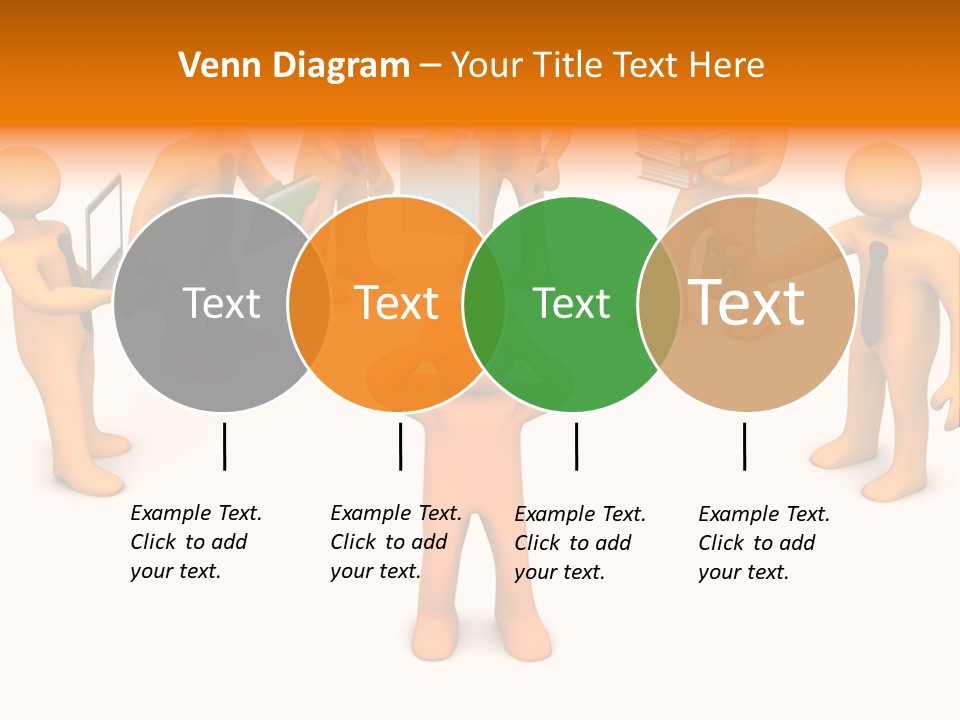 Venn Diagram – Your Title Text Here

Text

Text

Text

Text

Example Text. Click to add your text.

Example Text. Click to add your text.

Example Text. Click to add your text.

Example Text. Click to add your text.